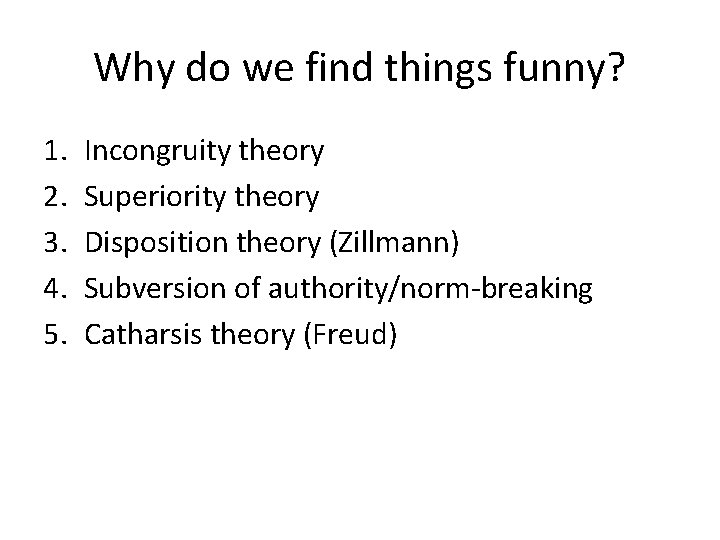 Why do we find things funny?

1. Incongruity theory
2. Superiority theory
3. Disposition theory (Zillmann)
4. Subversion of authority/norm-breaking
5. Catharsis theory (Freud)